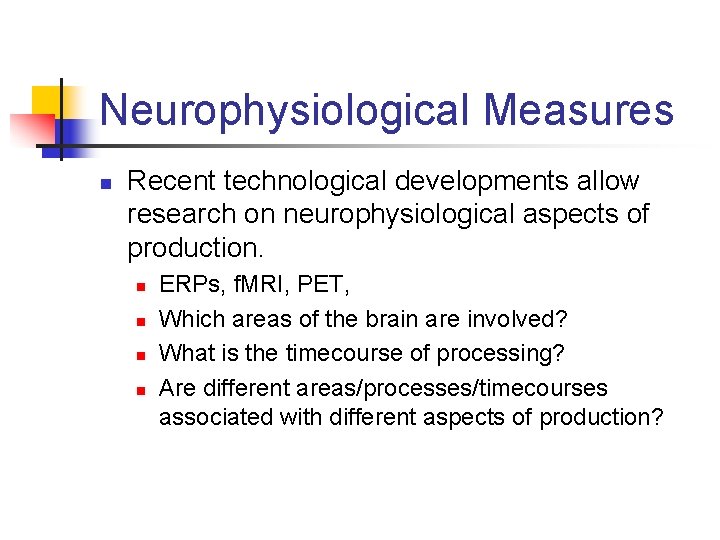 Neurophysiological Measures

- Recent technological developments allow research on neurophysiological aspects of production.
  - ERPs, fMRI, PET,
  - Which areas of the brain are involved?
  - What is the timecourse of processing?
  - Are different areas/processes/timecourses associated with different aspects of production?